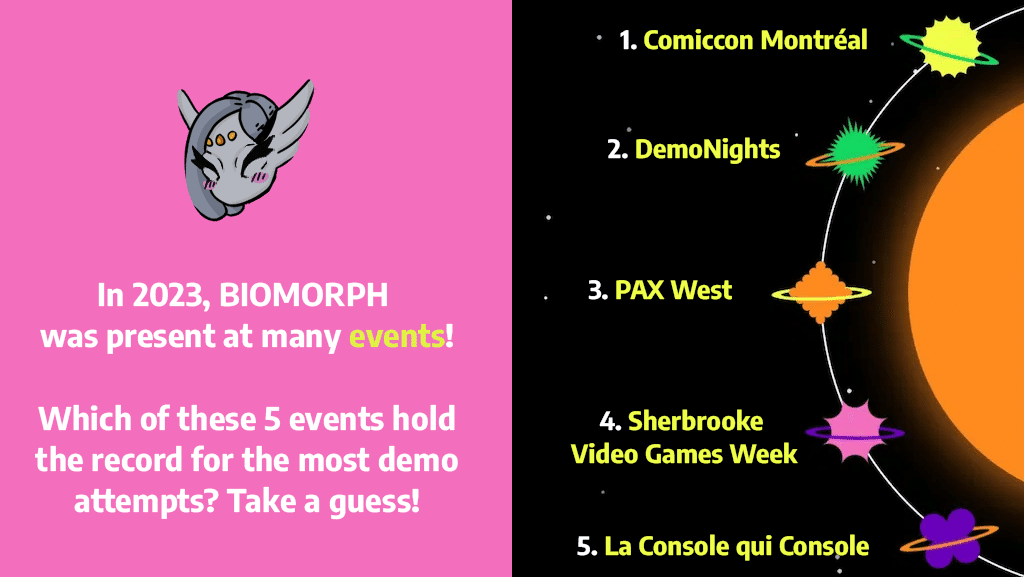 In 2023, BIOMORPH was present at many events!

Which of these 5 events hold the record for the most demo attempts? Take a guess!

1. Comiccon Montréal

2. DemoNights

3. PAX West

4. Sherbrooke Video Games Week

5. La Console qui Console